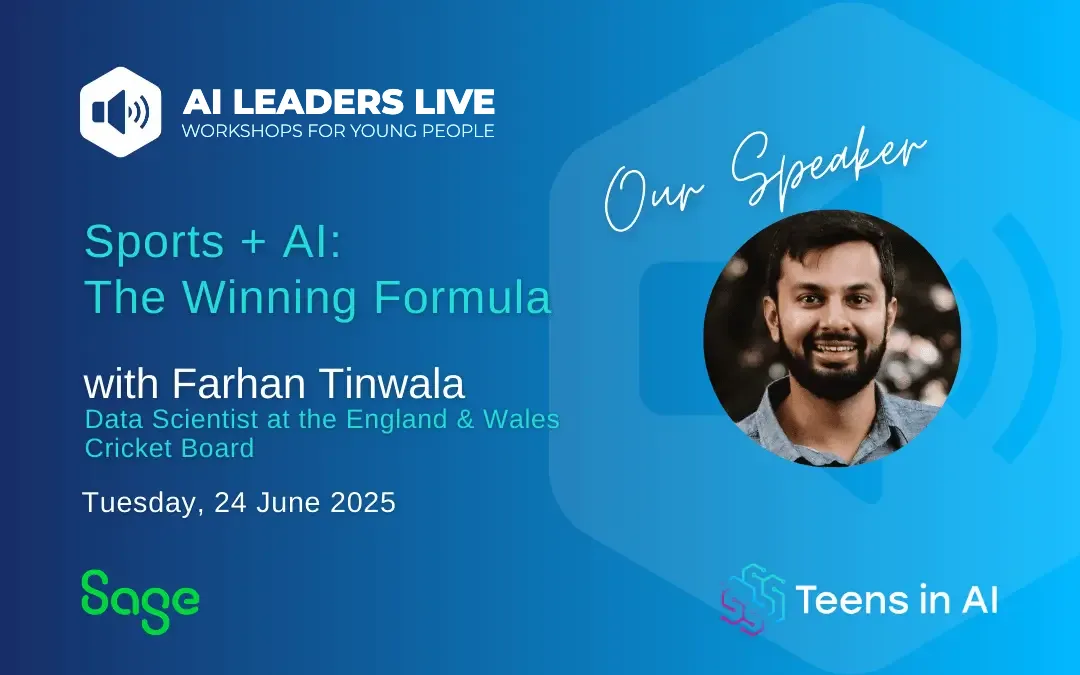 AI LEADERS LIVE
WORKSHOPS FOR YOUNG PEOPLE

Our Speaker

Sports + AI:
The Winning Formula

with Farhan Tinwala
Data Scientist at the England & Wales Cricket Board

Tuesday, 24 June 2025

Sage

Teens in AI